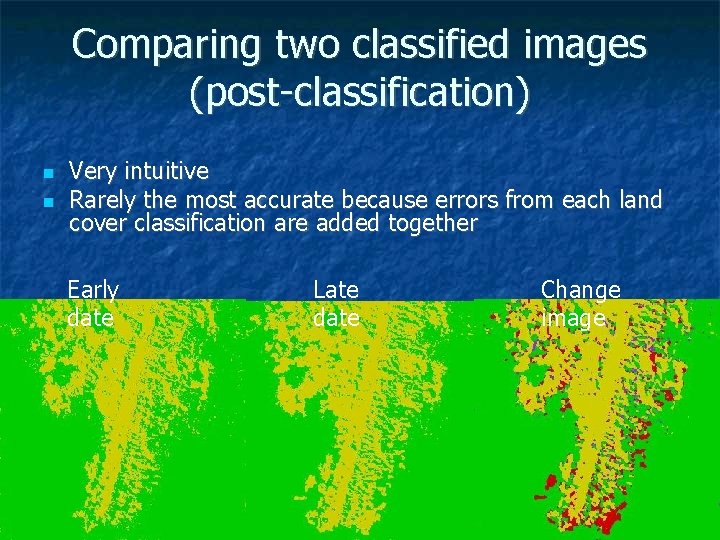 Comparing two classified images (post-classification)

- Very intuitive
- Rarely the most accurate because errors from each land cover classification are added together

Early date

Late date

Change image